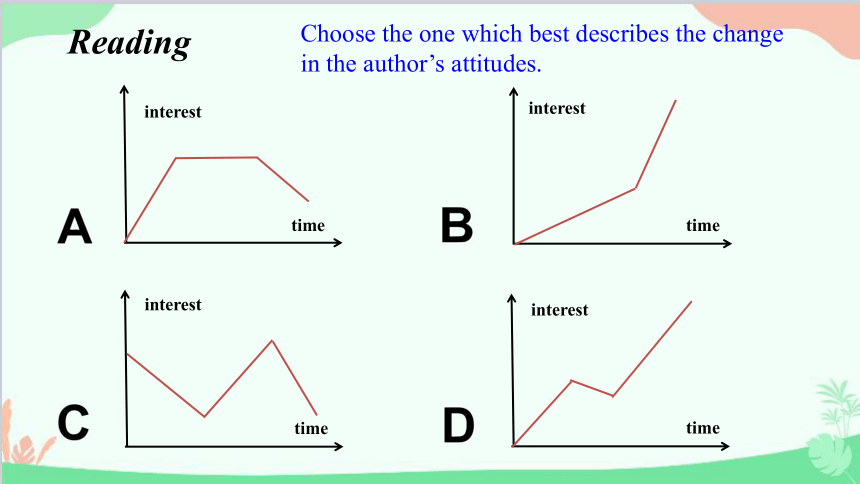 Reading

Choose the one which best describes the change in the author's attitudes.

A
interest
time

B
interest
time

C
interest
time

D
interest
time